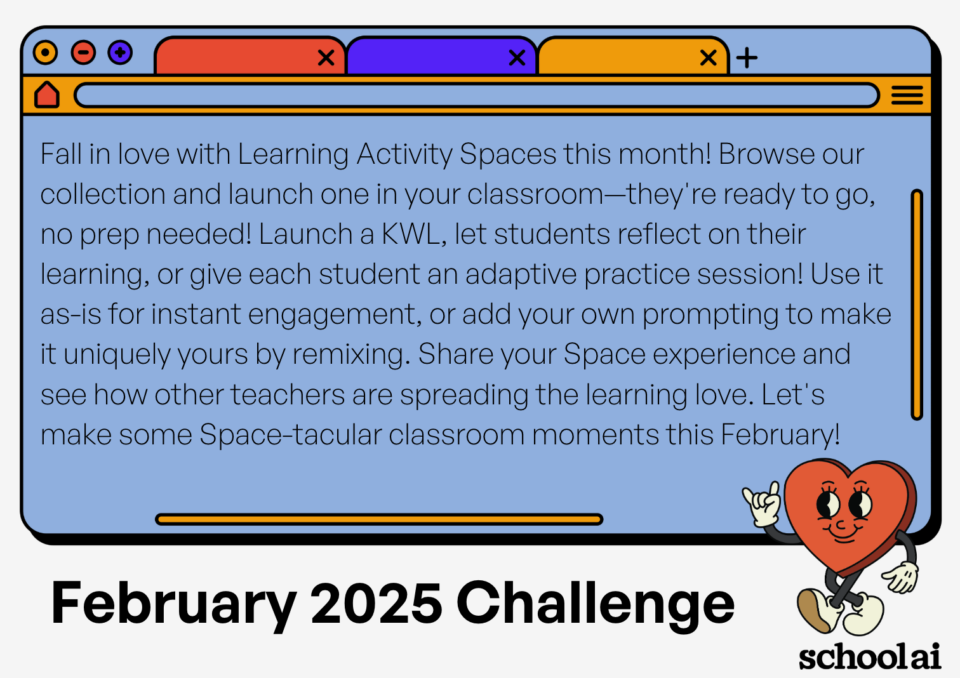 Fall in love with Learning Activity Spaces this month! Browse our collection and launch one in your classroom—they're ready to go, no prep needed! Launch a KWL, let students reflect on their learning, or give each student an adaptive practice session! Use it as-is for instant engagement, or add your own prompting to make it uniquely yours by remixing. Share your Space experience and see how other teachers are spreading the learning love. Let's make some Space-tacular classroom moments this February!

February 2025 Challenge

schoolai